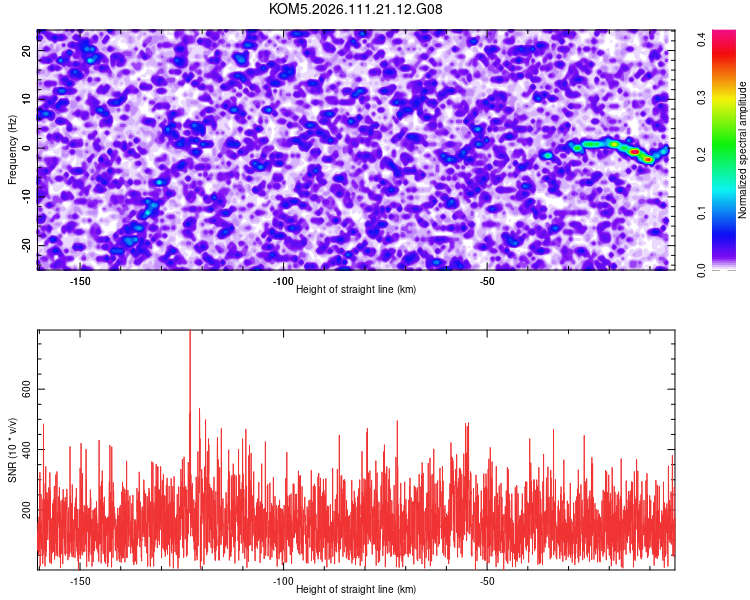 KOM5.2026.111.21.12.G08

Frequency (Hz)

20
10
0
-10
-20

-150
-100
-50

Height of straight line (km)

Normalized spectral amplitude

0.4
0.3
0.2
0.1
0.0

SNR (10 * v/v)

600
400
200

-150
-100
-50

Height of straight line (km)